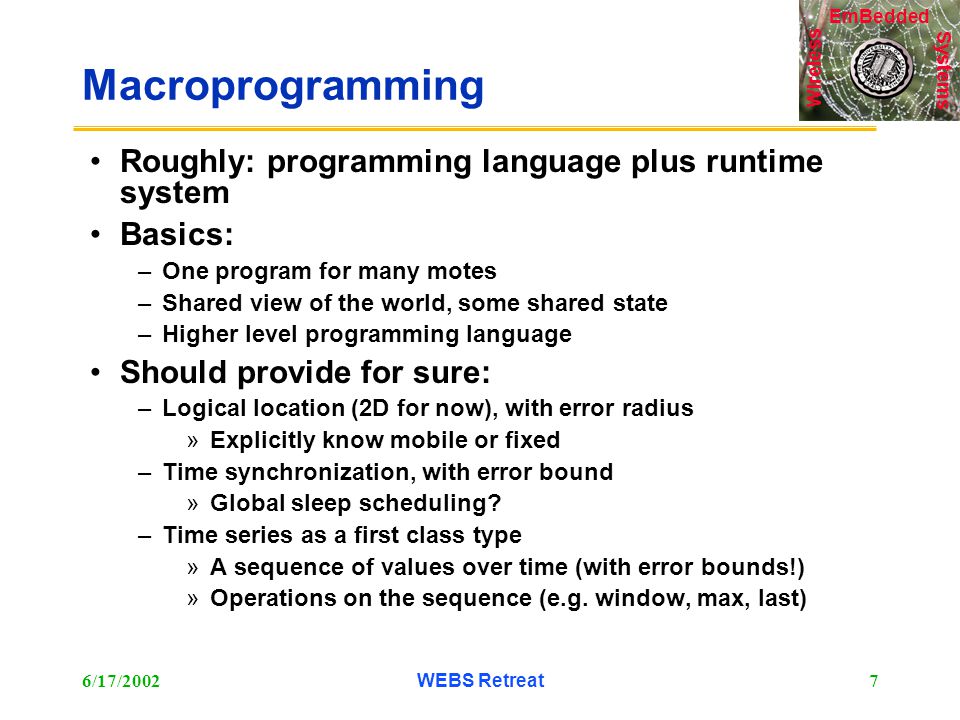 Wireless EmBedded Systems

Macroprogramming

• Roughly: programming language plus runtime system

• Basics:
– One program for many motes
– Shared view of the world, some shared state
– Higher level programming language

• Should provide for sure:
– Logical location (2D for now), with error radius
» Explicitly know mobile or fixed
– Time synchronization, with error bound
» Global sleep scheduling?
– Time series as a first class type
» A sequence of values over time (with error bounds!)
» Operations on the sequence (e.g. window, max, last)

6/17/2002 WEBS Retreat 7